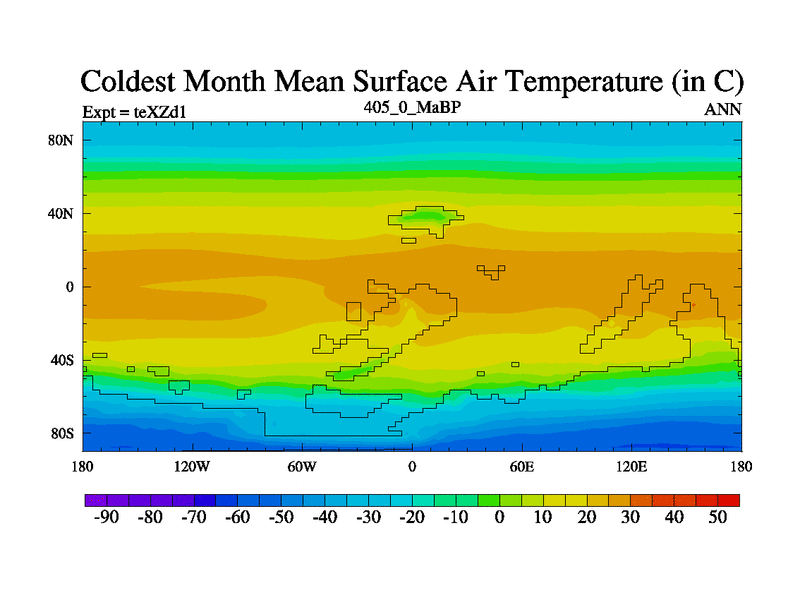 Coldest Month Mean Surface Air Temperature (in C)

Expt = teXZd1

405_0_MaBP

ANN

80N
40N
0
40S
80S

180 120W 60W 0 60E 120E 180

-90 -80 -70 -60 -50 -40 -30 -20 -10 0 10 20 30 40 50